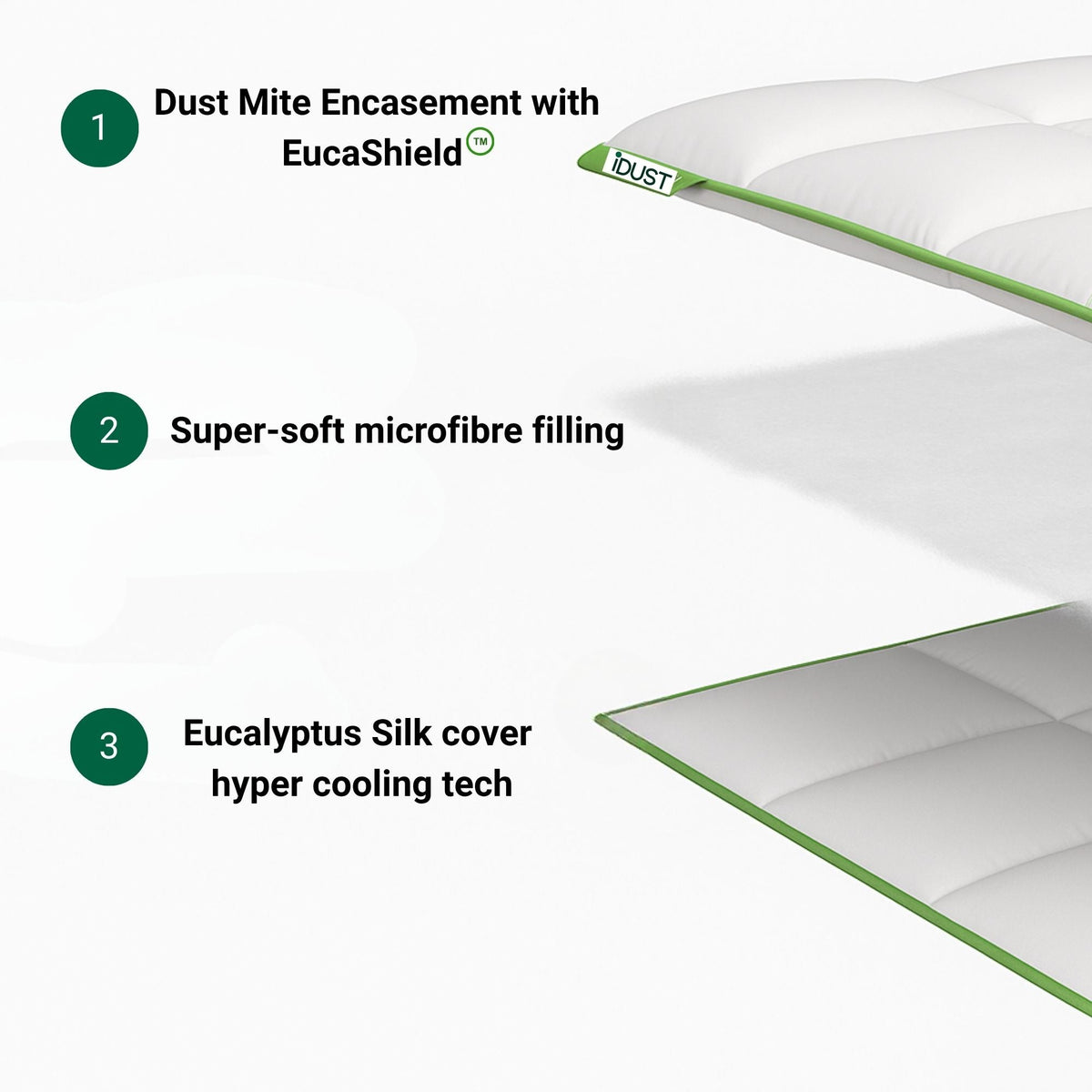 1 Dust Mite Encasement with EucaShield™

iDUST

2 Super-soft microfibre filling

3 Eucalyptus Silk cover hyper cooling tech